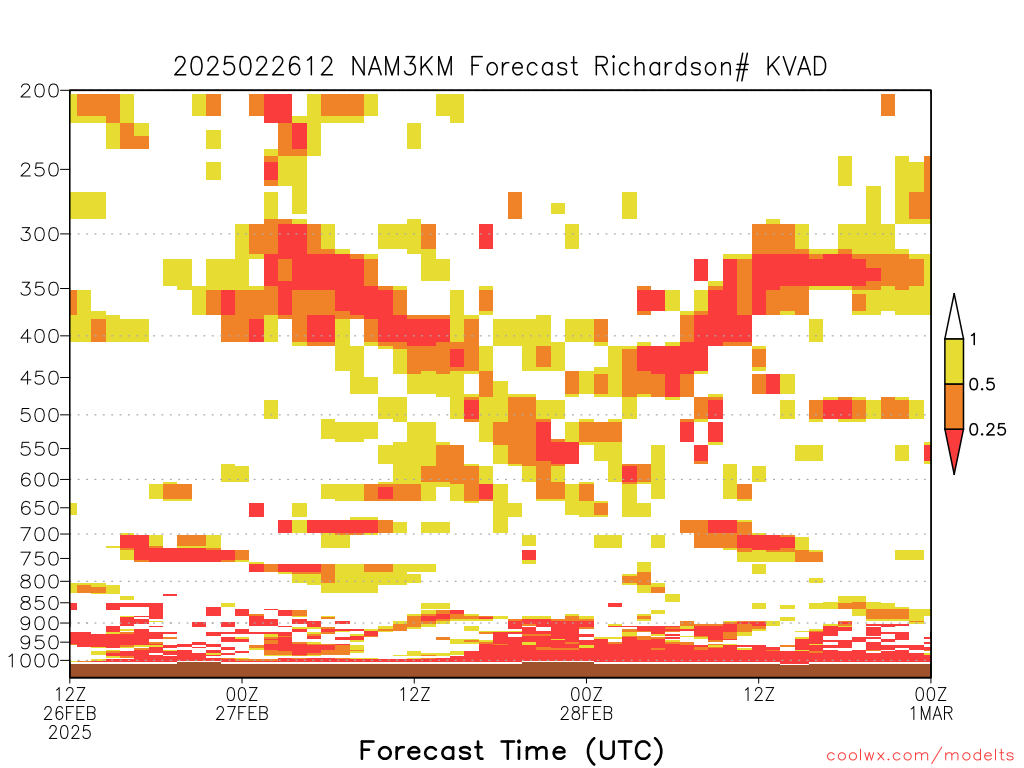 2025022612 NAM3KM Forecast Richardson# KVAD

200
250
300
350
400
450
500
550
600
650
700
750
800
850
900
950
1000

1
0.5
0.25

12Z
26FEB
2025
00Z
27FEB
12Z
00Z
28FEB
12Z
00Z
1MAR

Forecast Time (UTC)

coolwx.com/modelts